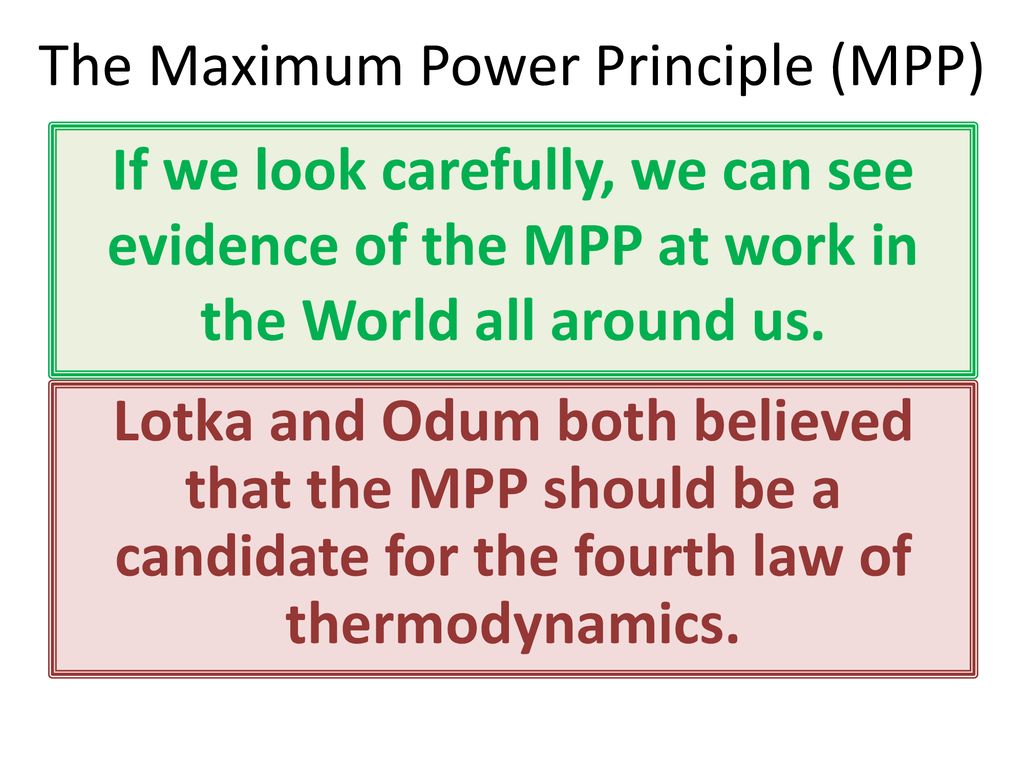 The Maximum Power Principle (MPP)

If we look carefully, we can see evidence of the MPP at work in the World all around us.

Lotka and Odum both believed that the MPP should be a candidate for the fourth law of thermodynamics.